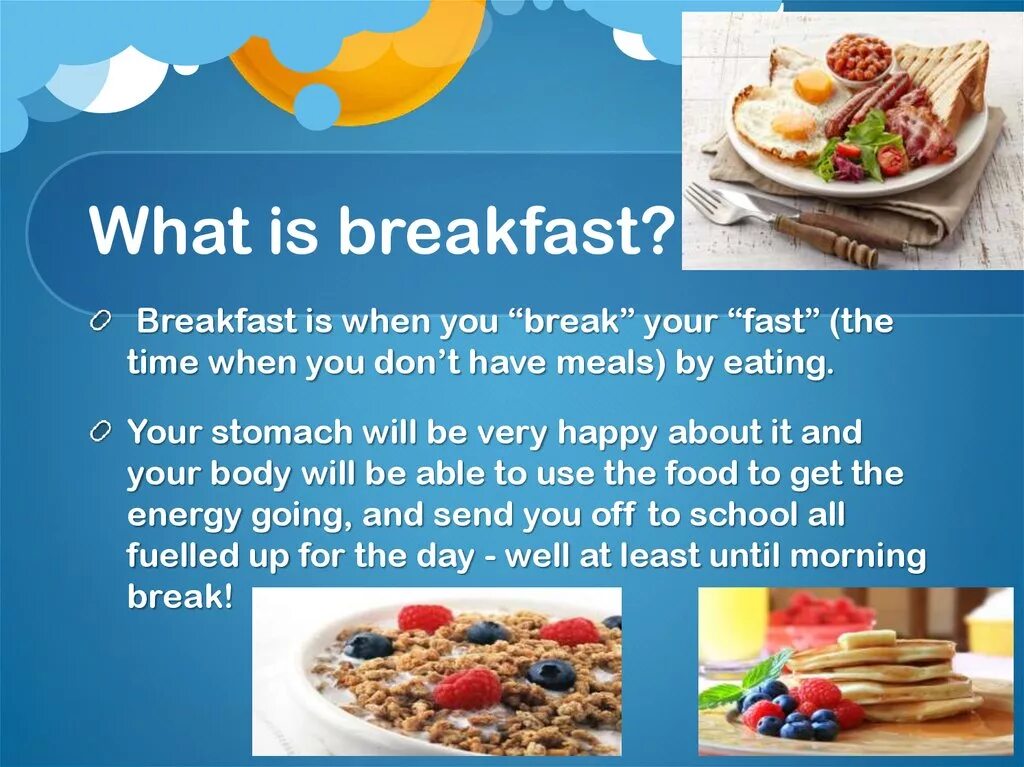 What is breakfast?

Breakfast is when you “break” your “fast” (the time when you don’t have meals) by eating.

Your stomach will be very happy about it and your body will be able to use the food to get the energy going, and send you off to school all fuelled up for the day - well at least until morning break!